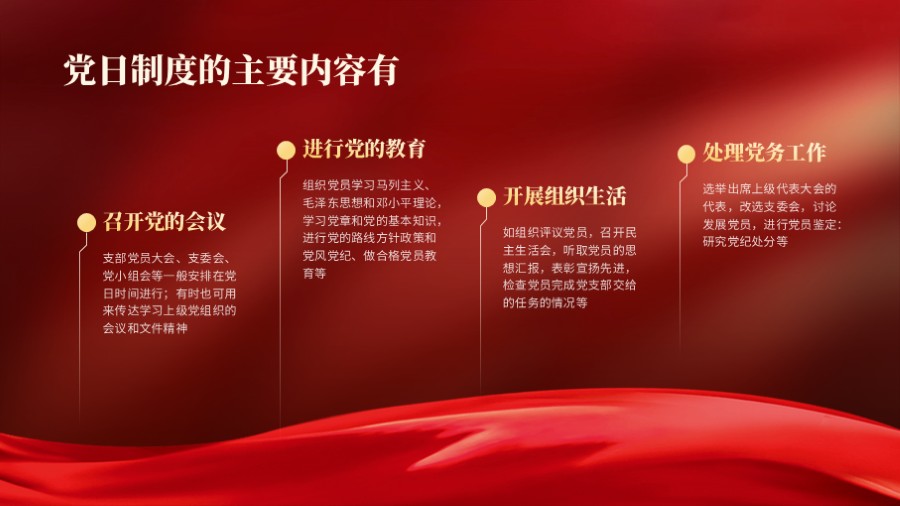 党日制度的主要内容有

召开党的会议

支部党员大会、支委会、党小组会等一般安排在党日时间进行；有时也可用来传达学习上级党组织的会议和文件精神

进行党的教育

组织党员学习马列主义、毛泽东思想和邓小平理论，学习党章和党的基本知识，进行党的路线方针政策和党风党纪、做合格党员教育等

开展组织生活

如组织评议党员，召开民主生活会，听取党员的思想汇报，表彰宣扬先进，检查党员完成党支部交给的任务的情况等

处理党务工作

选举出席上级代表大会的代表，改选支委会，讨论发展党员，进行党员鉴定：研究党纪处分等